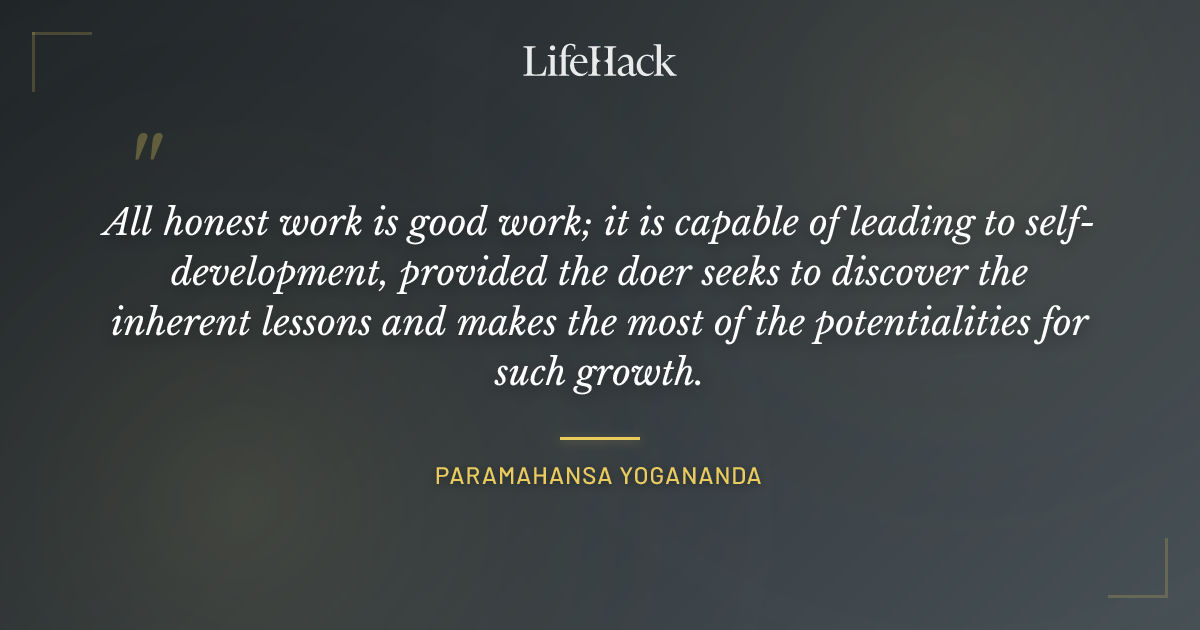 LifeHack

"

All honest work is good work; it is capable of leading to self-development, provided the doer seeks to discover the inherent lessons and makes the most of the potentialities for such growth.

PARAMAHANSA YOGANANDA